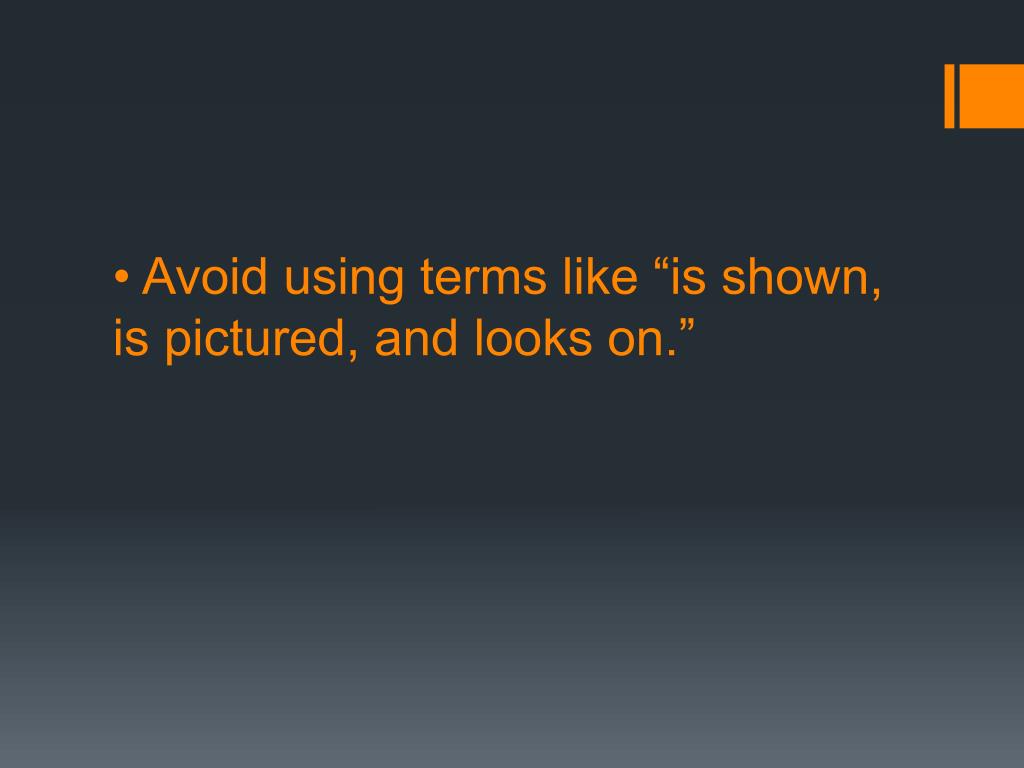 • Avoid using terms like “is shown, is pictured, and looks on.”